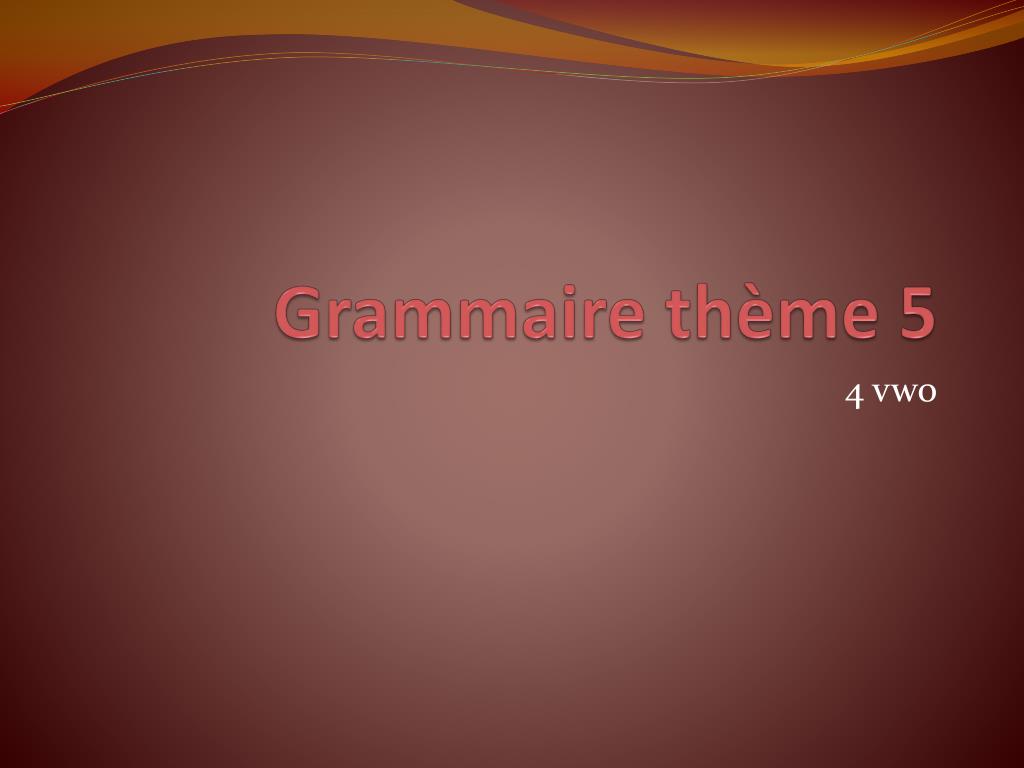 Grammaire thème 5

4 vwo